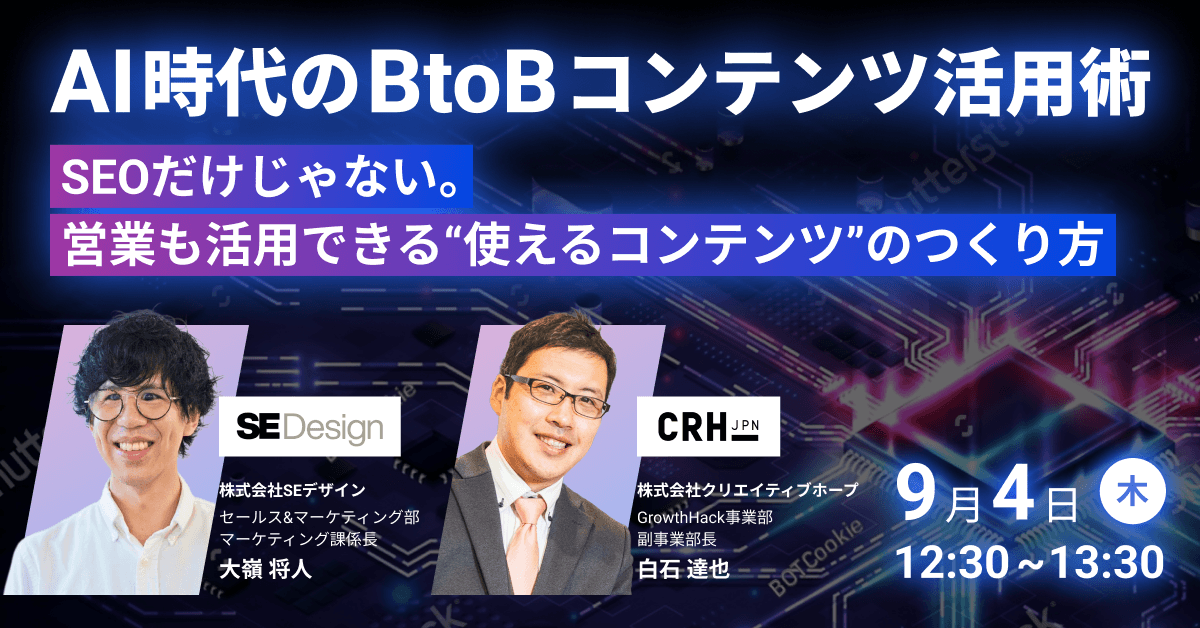 AI時代のBtoBコンテンツ活用術

SEOだけじゃない。
営業も活用できる“使えるコンテンツ”のつくり方

SEDesign

株式会社SEデザイン
セールス&マーケティング部
マーケティング課係長
大嶺 将人

CRH JPN

株式会社クリエイティブホープ
GrowthHack事業部
副事業部長
白石 達也

9月4日 木
12:30～13:30